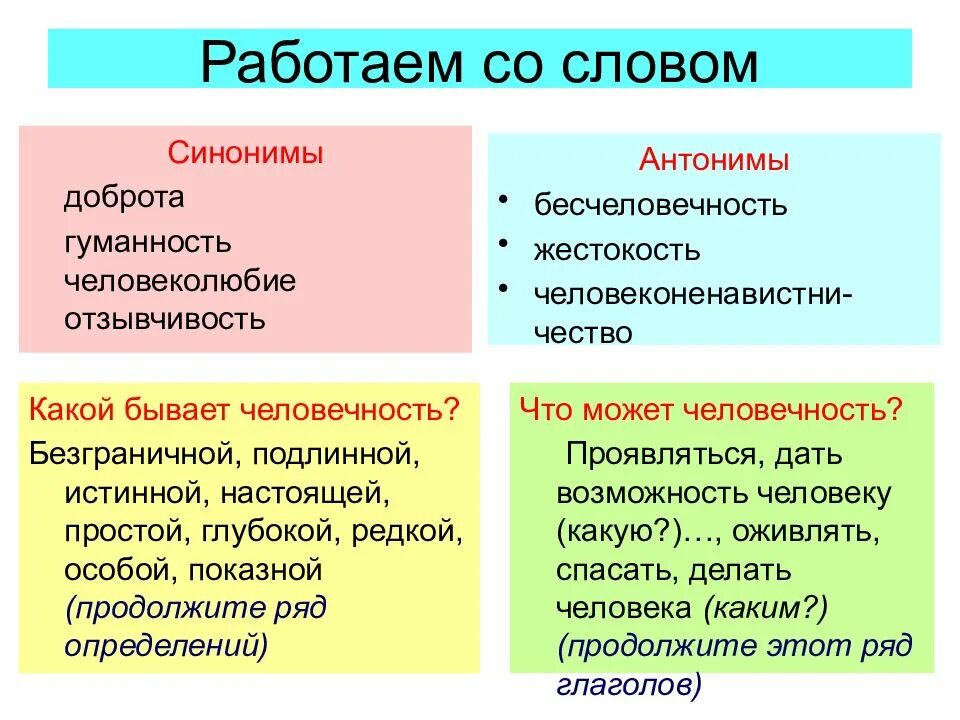 Работаем со словом

Синонимы
доброта
гуманность
человеколюбие
отзывчивость

Антонимы
• бесчеловечность
• жестокость
• человеконенавистничество

Какой бывает человечность?
Безграничной, подлинной, истинной, настоящей, простой, глубокой, редкой, особой, показной (продолжите ряд определений)

Что может человечность?
Проявляться, дать возможность человеку (какую?)…, оживлять, спасать, делать человека (каким?) (продолжите этот ряд глаголов)